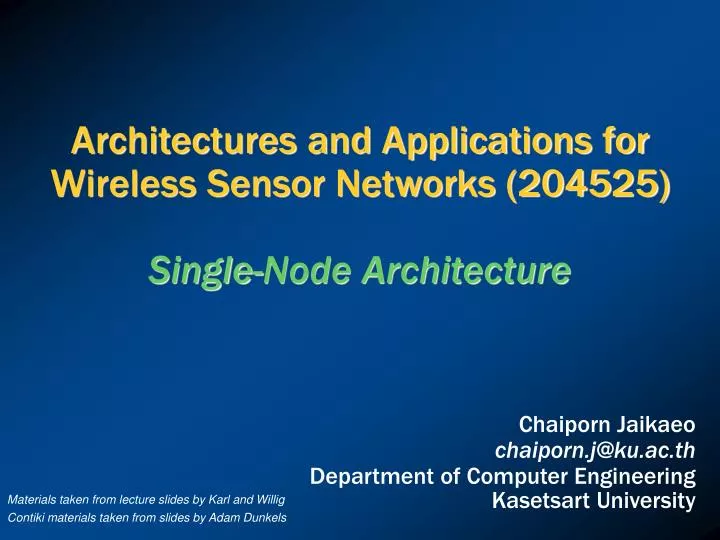 Architectures and Applications for Wireless Sensor Networks (204525)

Single-Node Architecture

Chaiporn Jaikaeo
chaiporn.j@ku.ac.th
Department of Computer Engineering
Kasetsart University

Materials taken from lecture slides by Karl and Willig
Contiki materials taken from slides by Adam Dunkels